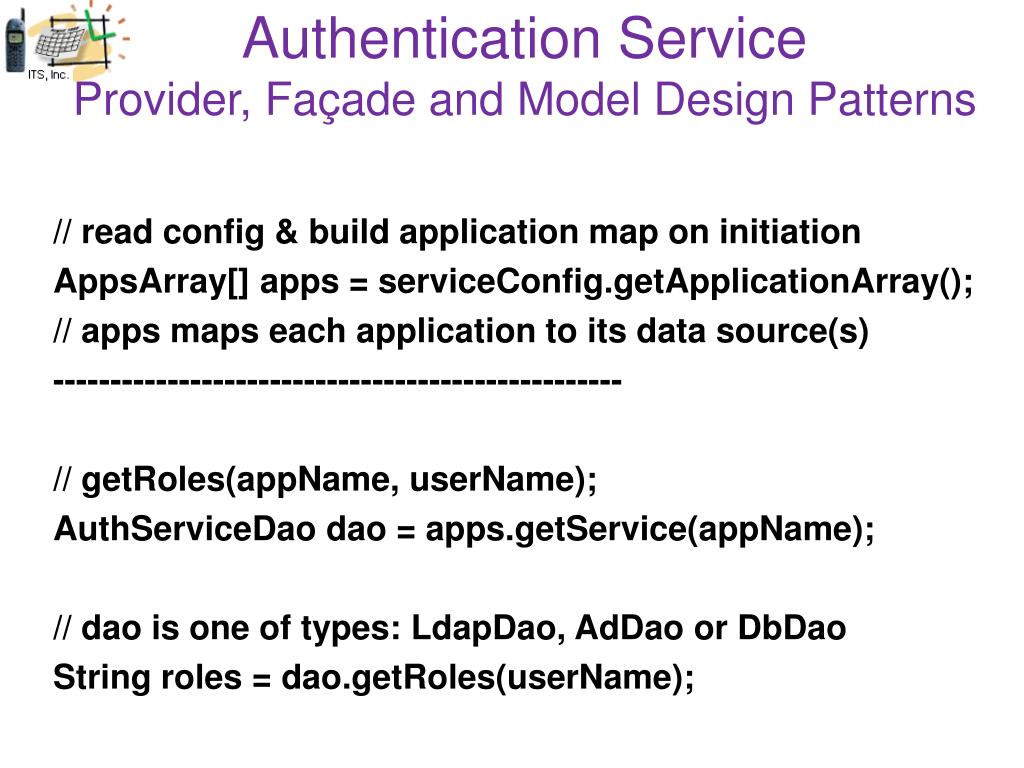 ITS, Inc.

Authentication Service
Provider, Façade and Model Design Patterns

// read config & build application map on initiation
AppsArray[] apps = serviceConfig.getApplicationArray();
// apps maps each application to its data source(s)
--------------------------------------------------

// getRoles(appName, userName);
AuthServiceDao dao = apps.getService(appName);

// dao is one of types: LdapDao, AdDao or DbDao
String roles = dao.getRoles(userName);